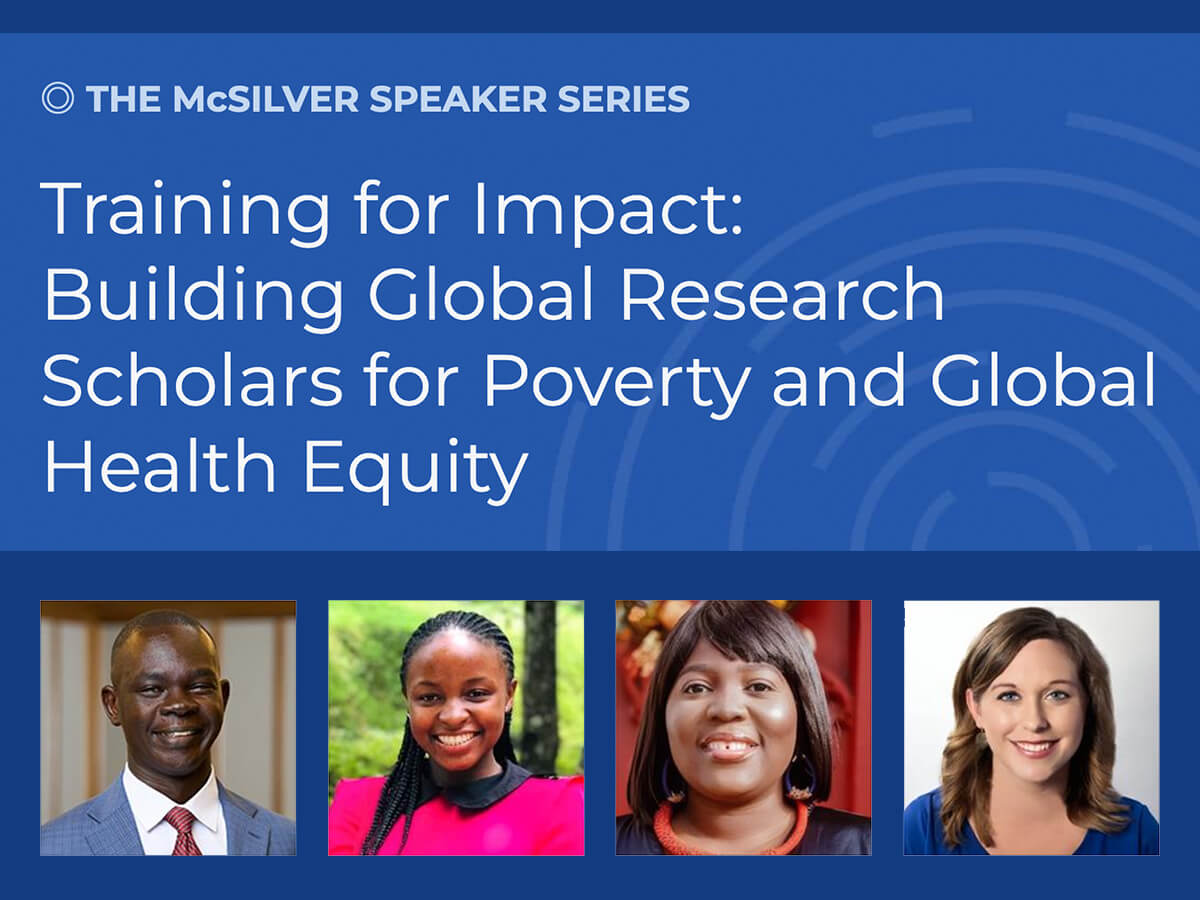 THE McSILVER SPEAKER SERIES

Training for Impact: Building Global Research Scholars for Poverty and Global Health Equity